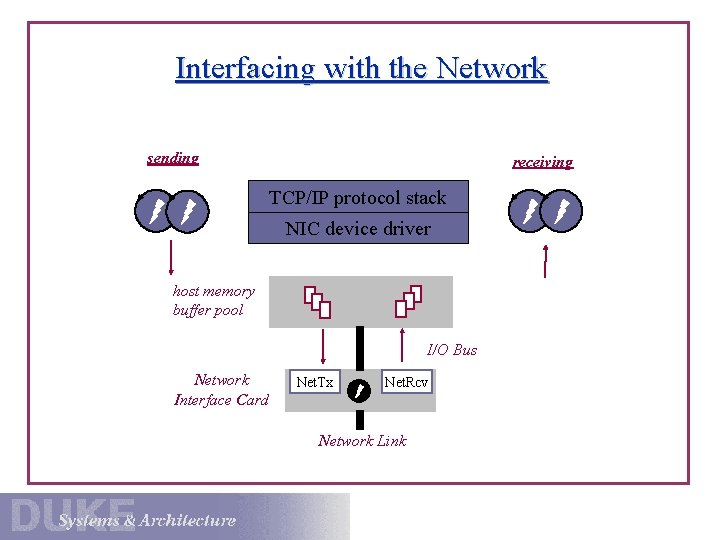 Interfacing with the Network

sending

receiving

TCP/IP protocol stack

NIC device driver

host memory buffer pool

I/O Bus

Network Interface Card

NetTx

NetRcv

Network Link

DUKE Systems & Architecture